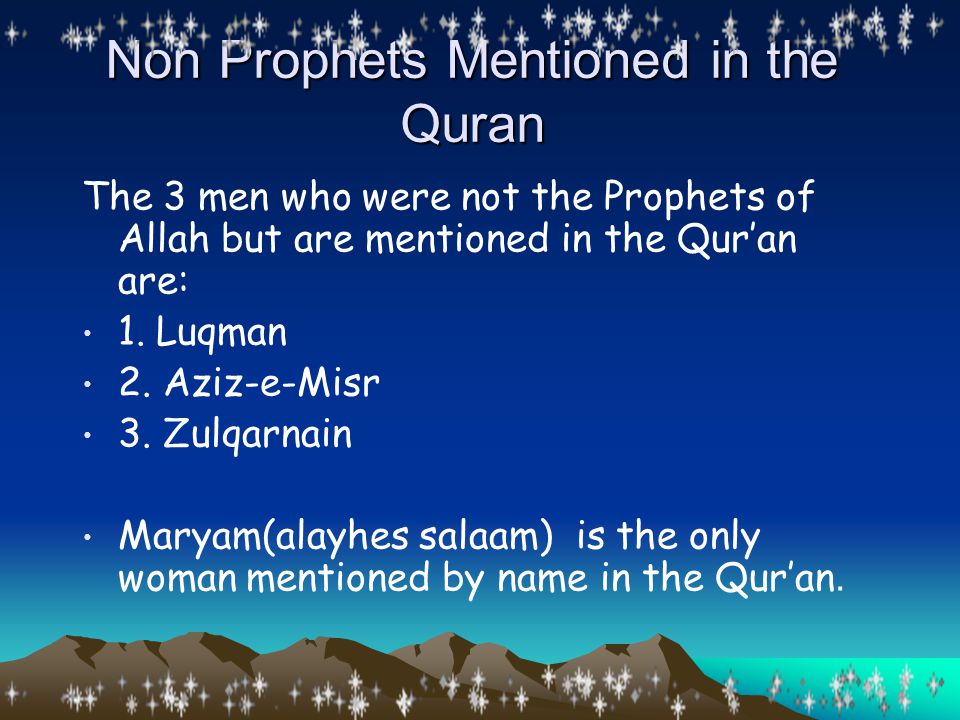 Non Prophets Mentioned in the Quran

The 3 men who were not the Prophets of Allah but are mentioned in the Qur'an are:

• 1. Luqman
• 2. Aziz-e-Misr
• 3. Zulqarnain

• Maryam(alayhes salaam) is the only woman mentioned by name in the Qur'an.